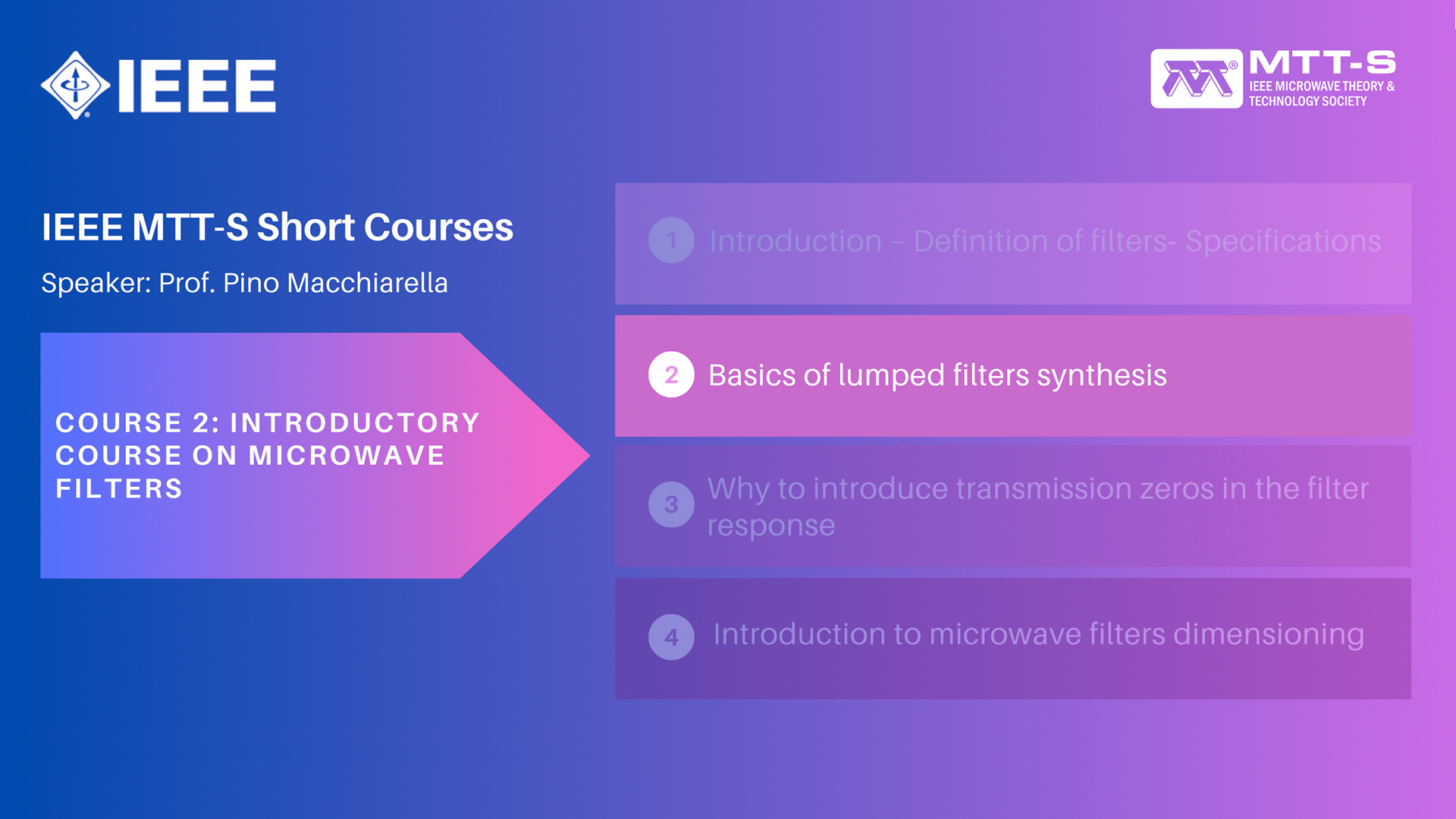 IEEE

MTT-S
IEEE MICROWAVE THEORY & TECHNOLOGY SOCIETY

IEEE MTT-S Short Courses

Speaker: Prof. Pino Macchiarella

COURSE 2: INTRODUCTORY COURSE ON MICROWAVE FILTERS

1 Introduction – Definition of filters- Specifications

2 Basics of lumped filters synthesis

3 Why to introduce transmission zeros in the filter response

4 Introduction to microwave filters dimensioning